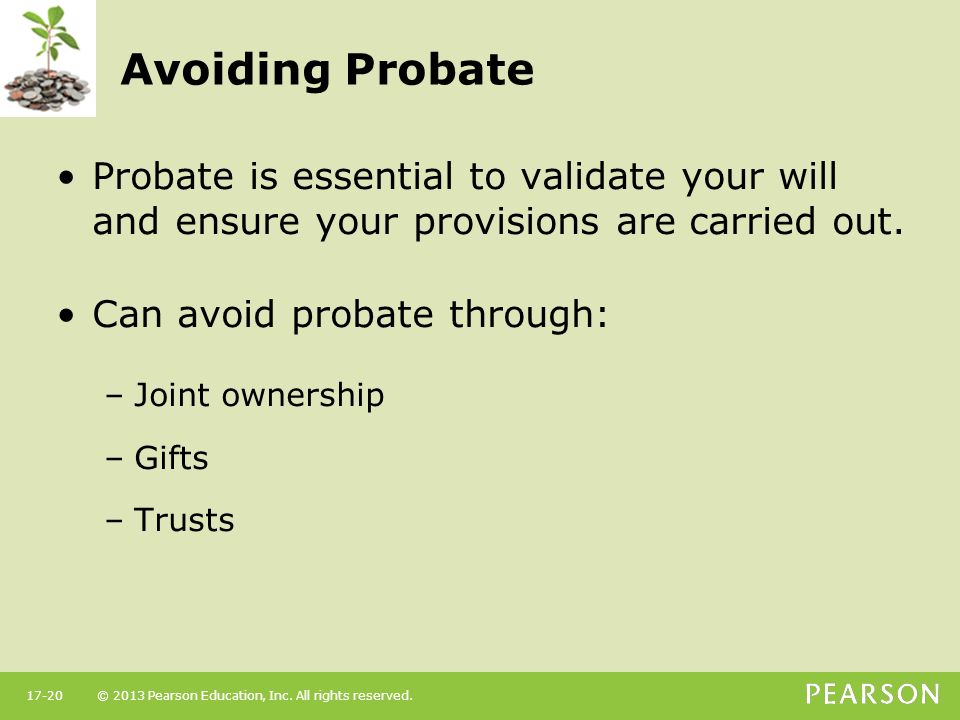 Avoiding Probate

• Probate is essential to validate your will and ensure your provisions are carried out.

• Can avoid probate through:

– Joint ownership

– Gifts

– Trusts

17-20 © 2013 Pearson Education, Inc. All rights reserved.

PEARSON